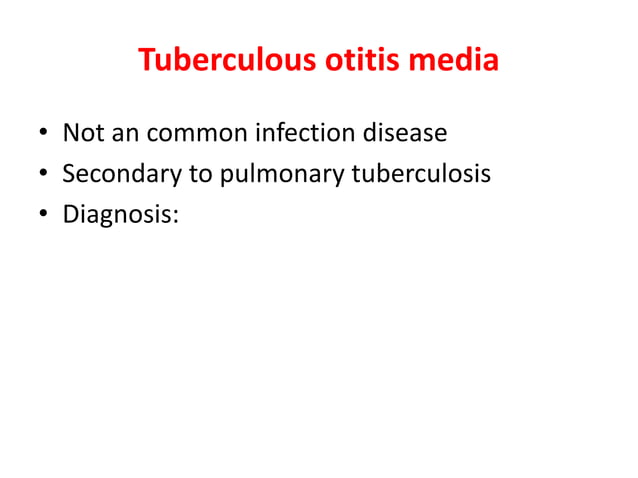 Tuberculous otitis media

• Not an common infection disease
• Secondary to pulmonary tuberculosis
• Diagnosis: